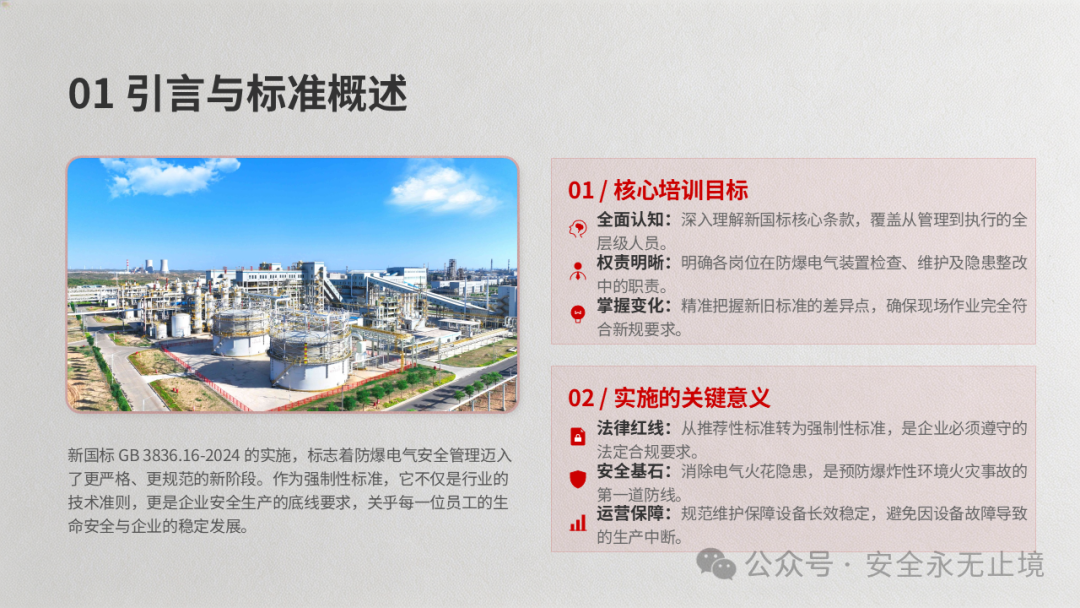 01 引言与标准概述

新国标 GB 3836.16-2024 的实施，标志着防爆电气安全管理迈入了更严格、更规范的新阶段。作为强制性标准，它不仅是行业的技术准则，更是企业安全生产的底线要求，关乎每一位员工的生命安全与企业的稳定发展。

01 / 核心培训目标

全面认知：深入理解新国标核心条款，覆盖从管理到执行的全层级人员。

权责明晰：明确各岗位在防爆电气装置检查、维护及隐患整改中的职责。

掌握变化：精准把握新旧标准的差异点，确保现场作业完全符合新规要求。

02 / 实施的关键意义

法律红线：从推荐性标准转为强制性标准，是企业必须遵守的法定合规要求。

安全基石：消除电气火花隐患，是预防爆炸性环境火灾事故的第一道防线。

运营保障：规范维护保障设备长效稳定，避免因设备故障导致的生产中断。

公众号 · 安全永无止境